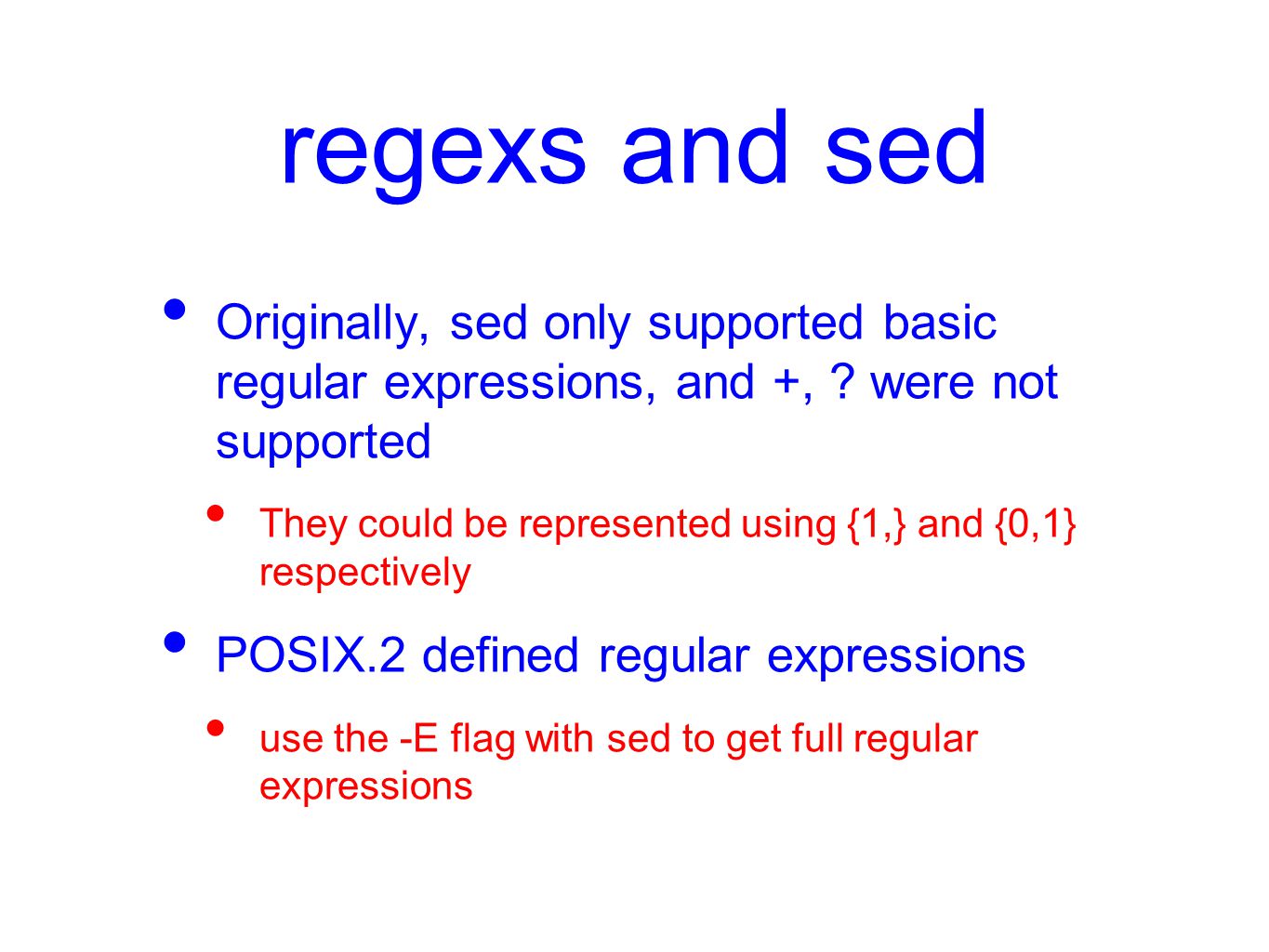 regexs and sed

• Originally, sed only supported basic regular expressions, and +, ? were not supported

• They could be represented using {1,} and {0,1} respectively

• POSIX.2 defined regular expressions

• use the -E flag with sed to get full regular expressions